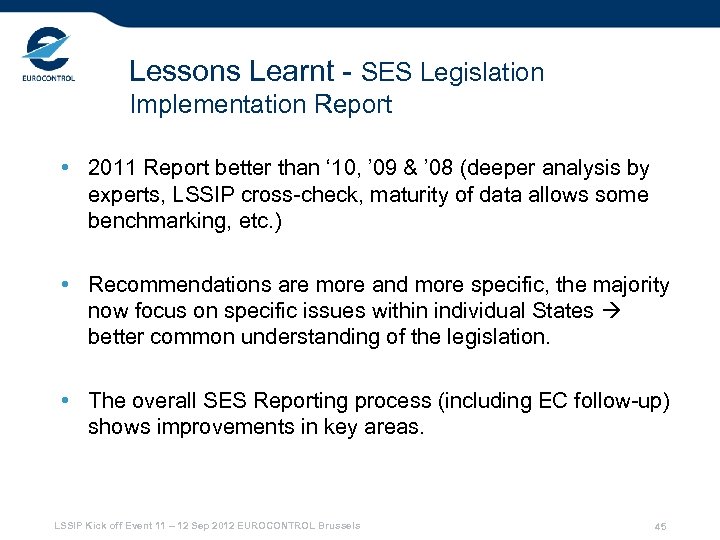 EUROCONTROL

Lessons Learnt - SES Legislation Implementation Report

• 2011 Report better than ‘10, ’09 & ’08 (deeper analysis by experts, LSSIP cross-check, maturity of data allows some benchmarking, etc.)

• Recommendations are more and more specific, the majority now focus on specific issues within individual States → better common understanding of the legislation.

• The overall SES Reporting process (including EC follow-up) shows improvements in key areas.

LSSIP Kick off Event 11 – 12 Sep 2012 EUROCONTROL Brussels

45